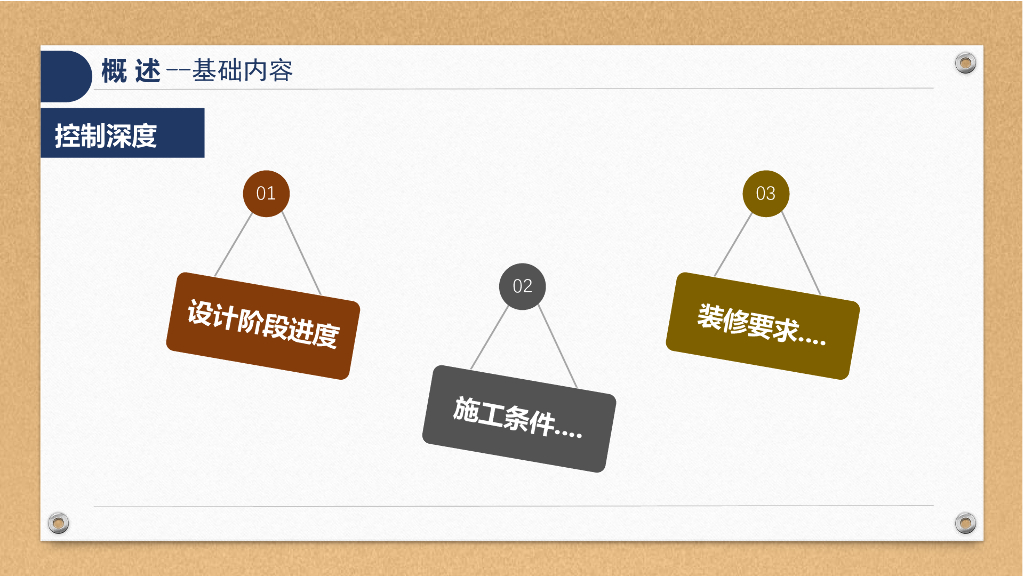 概 述 --基础内容

控制深度

01

设计阶段进度

02

施工条件....

03

装修要求....